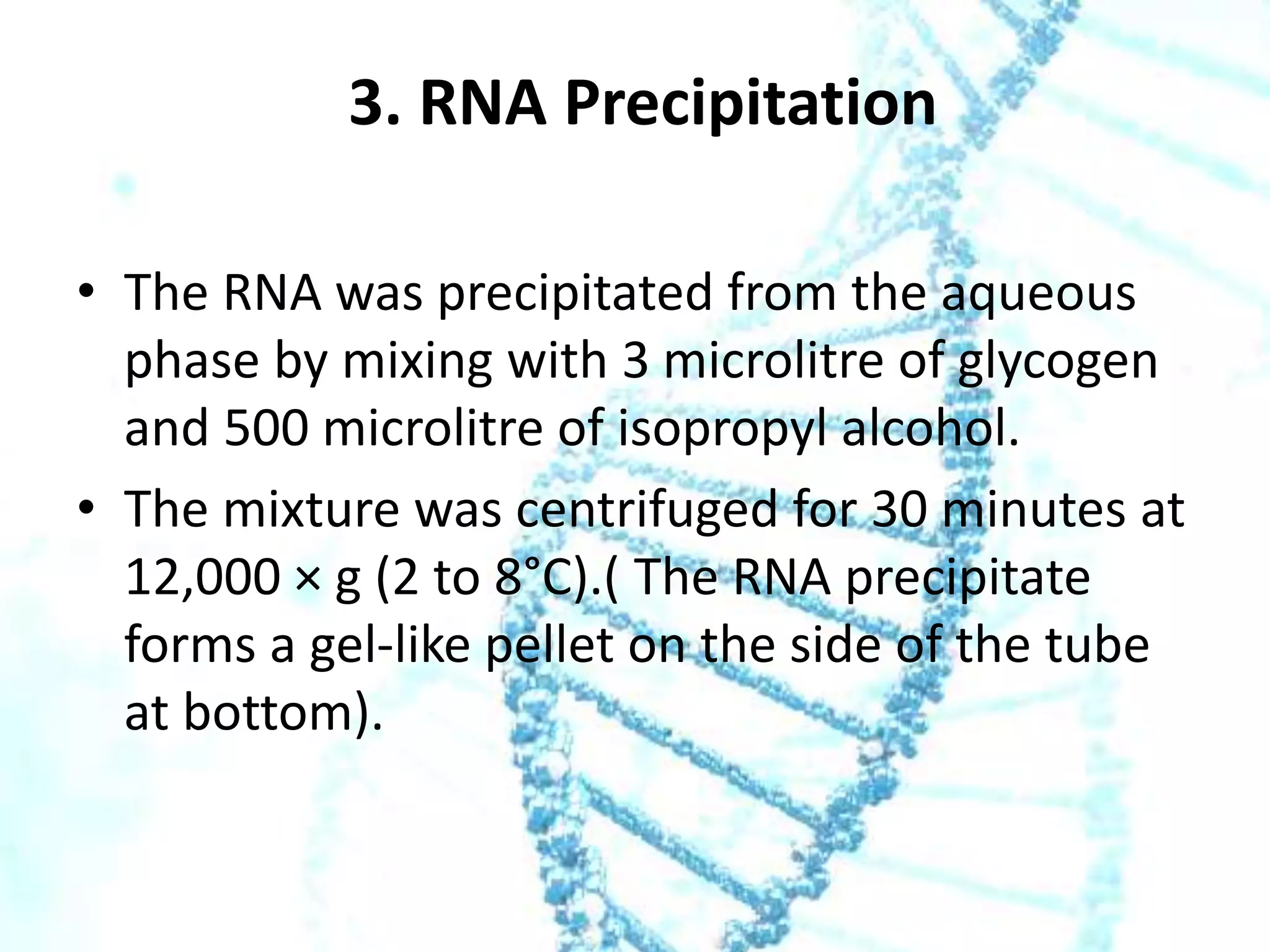 3. RNA Precipitation

• The RNA was precipitated from the aqueous phase by mixing with 3 microlitre of glycogen and 500 microlitre of isopropyl alcohol.

• The mixture was centrifuged for 30 minutes at 12,000 × g (2 to 8°C).( The RNA precipitate forms a gel-like pellet on the side of the tube at bottom).